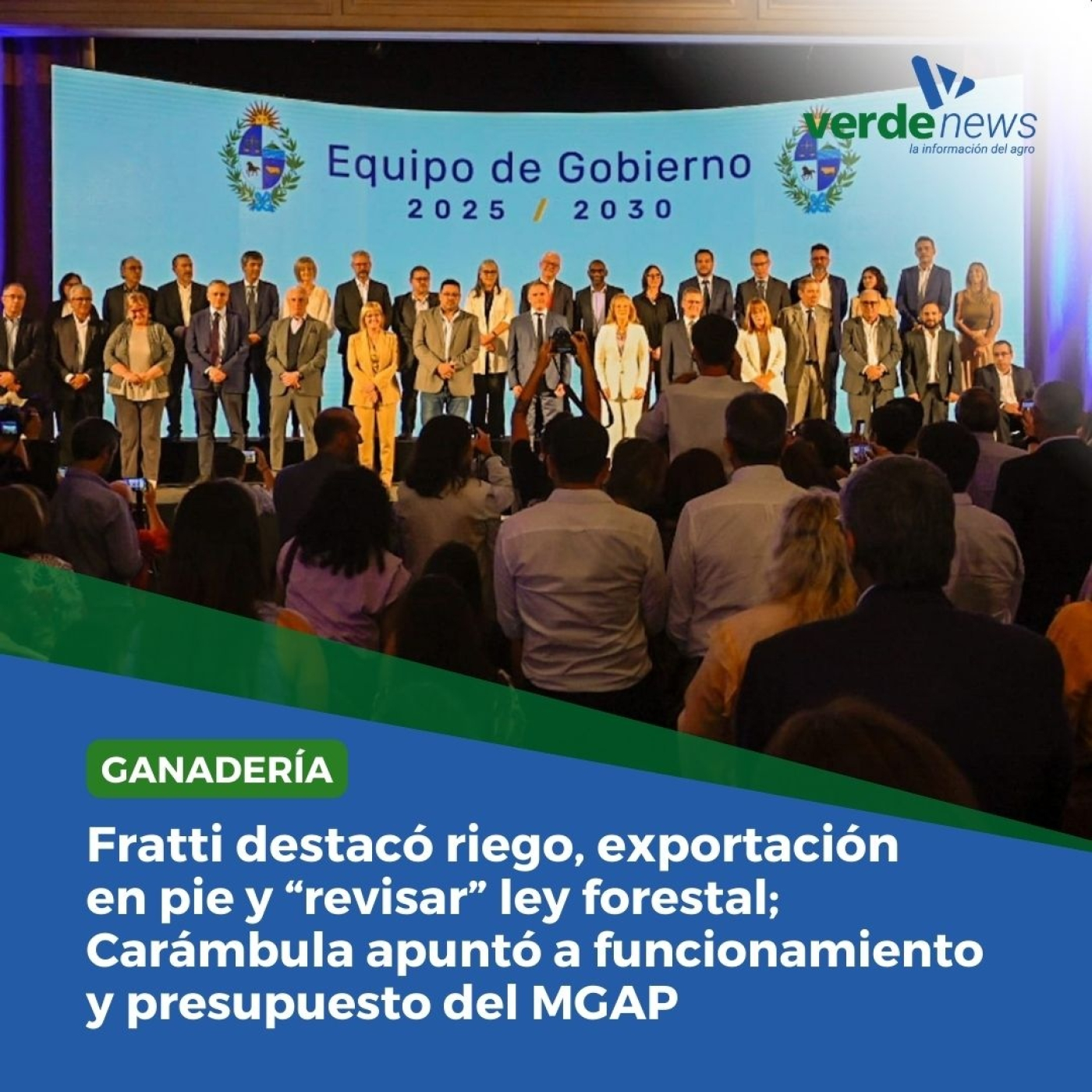 Equipo de Gobierno
2025 / 2030

verdenews
la información del agro

GANADERÍA

Fratti destacó riego, exportación en pie y “revisar” ley forestal; Carámbula apuntó a funcionamiento y presupuesto del MGAP